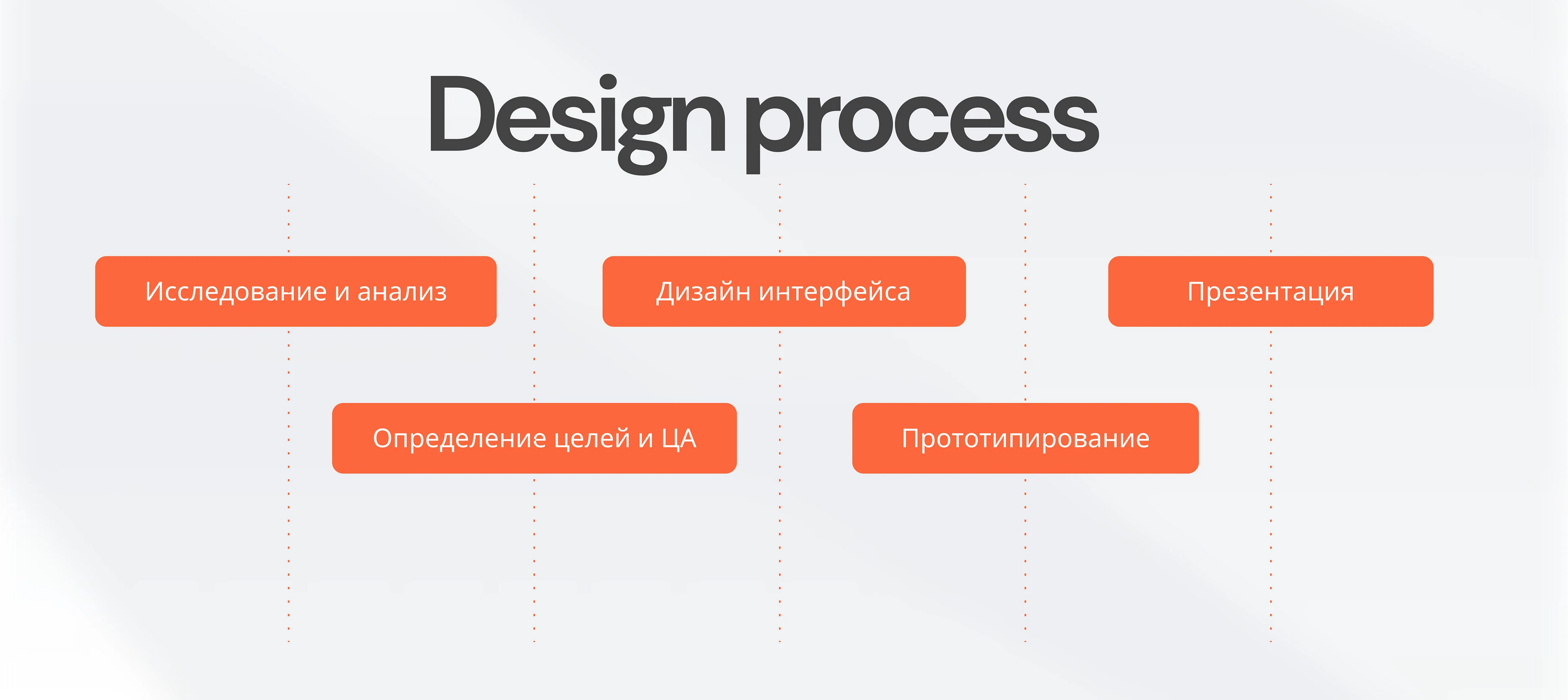 Design process

Исследование и анализ

Определение целей и ЦА

Дизайн интерфейса

Прототипирование

Презентация